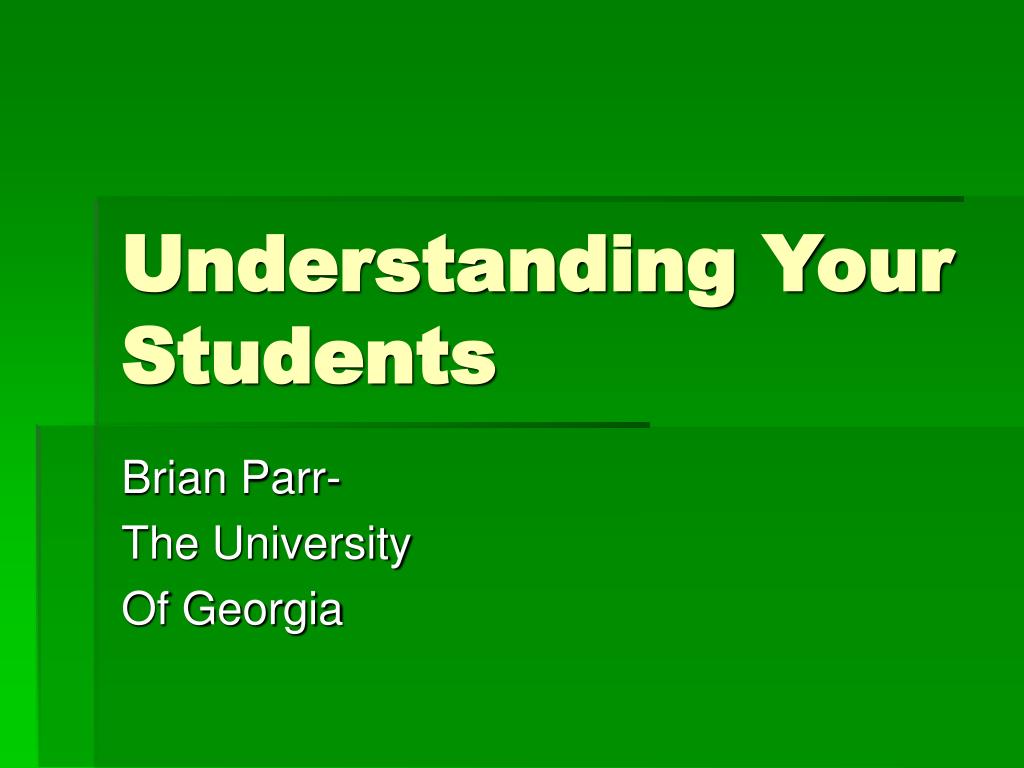 Understanding Your Students

Brian Parr-
The University
Of Georgia